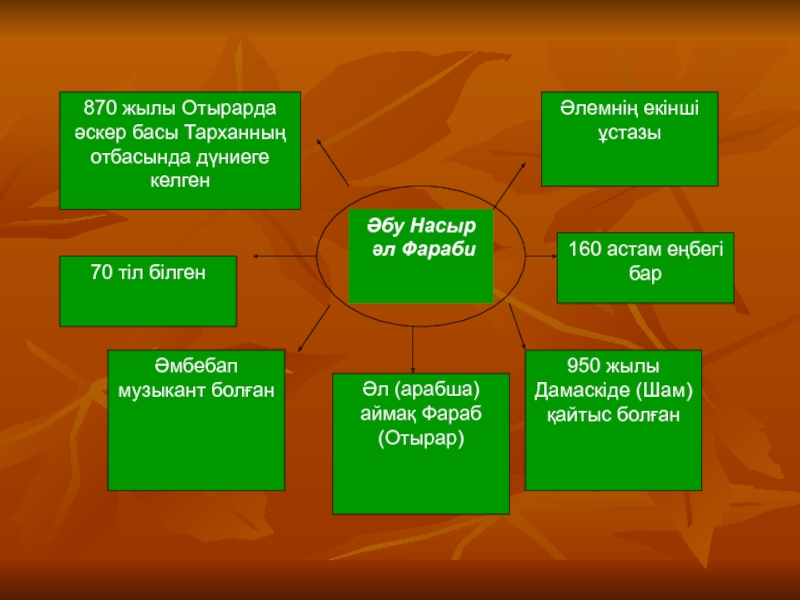 870 жылы Отырарда әскер басы Тарханның отбасында дүниеге келген

Әлемнің екінші ұстазы

Әбу Насыр әл Фараби

70 тіл білген

160 астам еңбегі бар

Әмбебап музыкант болған

Әл (арабша) аймақ Фараб (Отырар)

950 жылы Дамаскіде (Шам) қайтыс болған